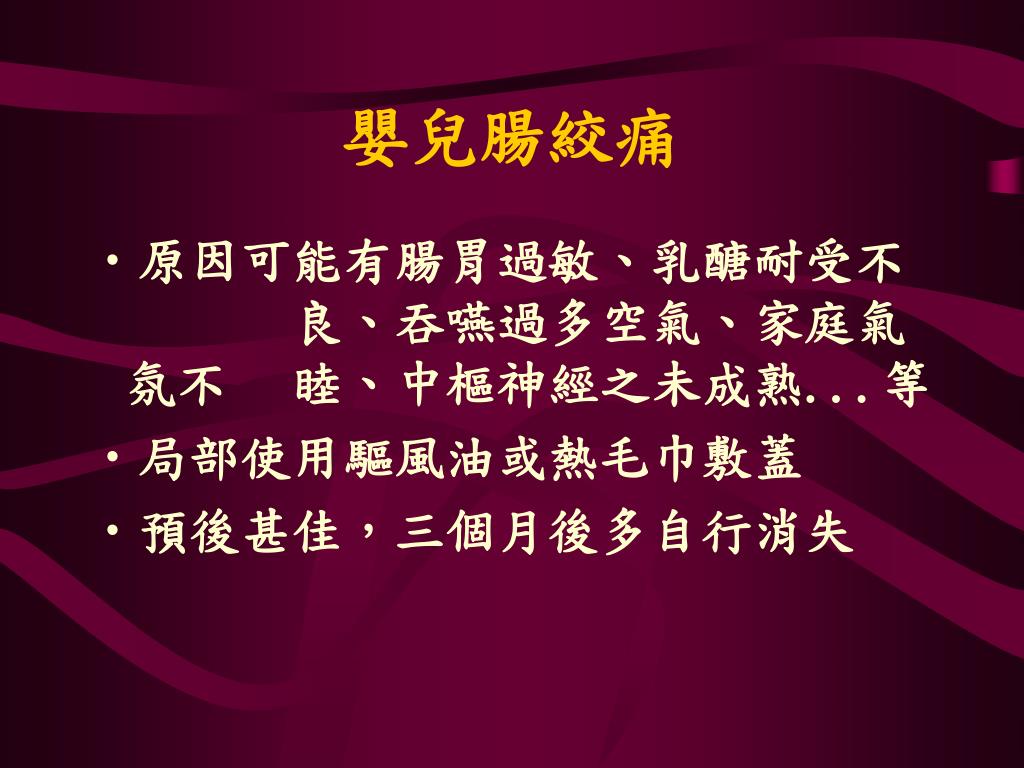 嬰兒腸絞痛

• 原因可能有腸胃過敏、乳醣耐受不良、吞嚥過多空氣、家庭氣氛不睦、中樞神經之未成熟...等

• 局部使用驅風油或熱毛巾敷蓋

• 預後甚佳，三個月後多自行消失